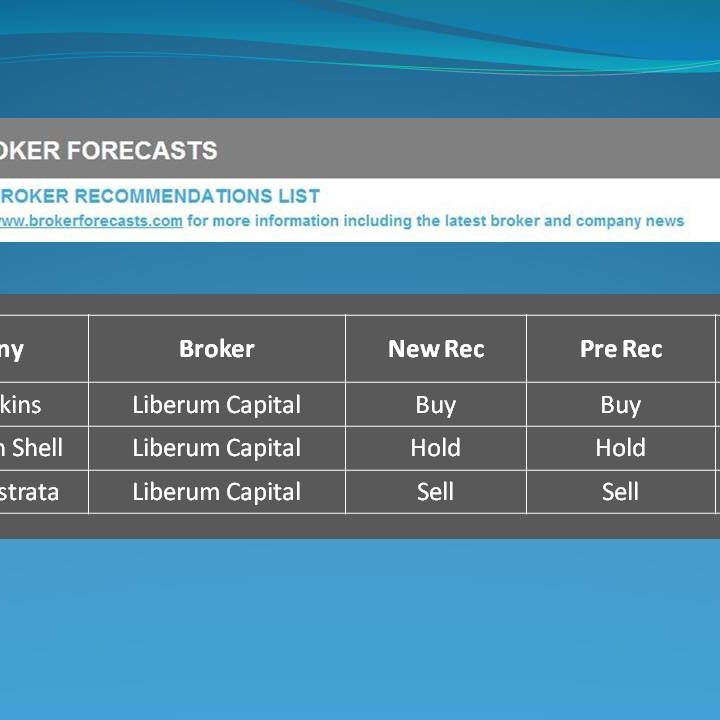 OKER FORECASTS

ROKER RECOMMENDATIONS LIST

ww.brokerforecasts.com for more information including the latest broker and company news

| ny | Broker | New Rec | Pre Rec |
|---|---|---|---|
| kins | Liberum Capital | Buy | Buy |
| n Shell | Liberum Capital | Hold | Hold |
| strata | Liberum Capital | Sell | Sell |